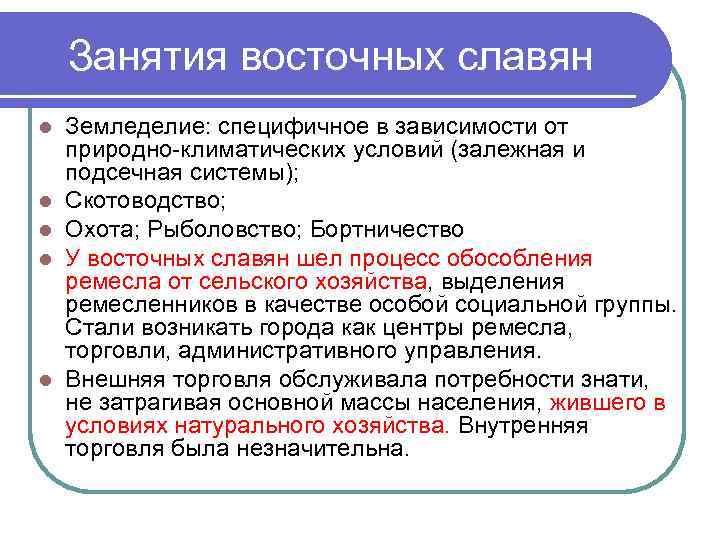 Занятия восточных славян

- Земледелие: специфичное в зависимости от природно-климатических условий (залежная и подсечная системы);
- Скотоводство;
- Охота; Рыболовство; Бортничество
- У восточных славян шел процесс обособления ремесла от сельского хозяйства, выделения ремесленников в качестве особой социальной группы. Стали возникать города как центры ремесла, торговли, административного управления.
- Внешняя торговля обслуживала потребности знати, не затрагивая основной массы населения, жившего в условиях натурального хозяйства. Внутренняя торговля была незначительна.